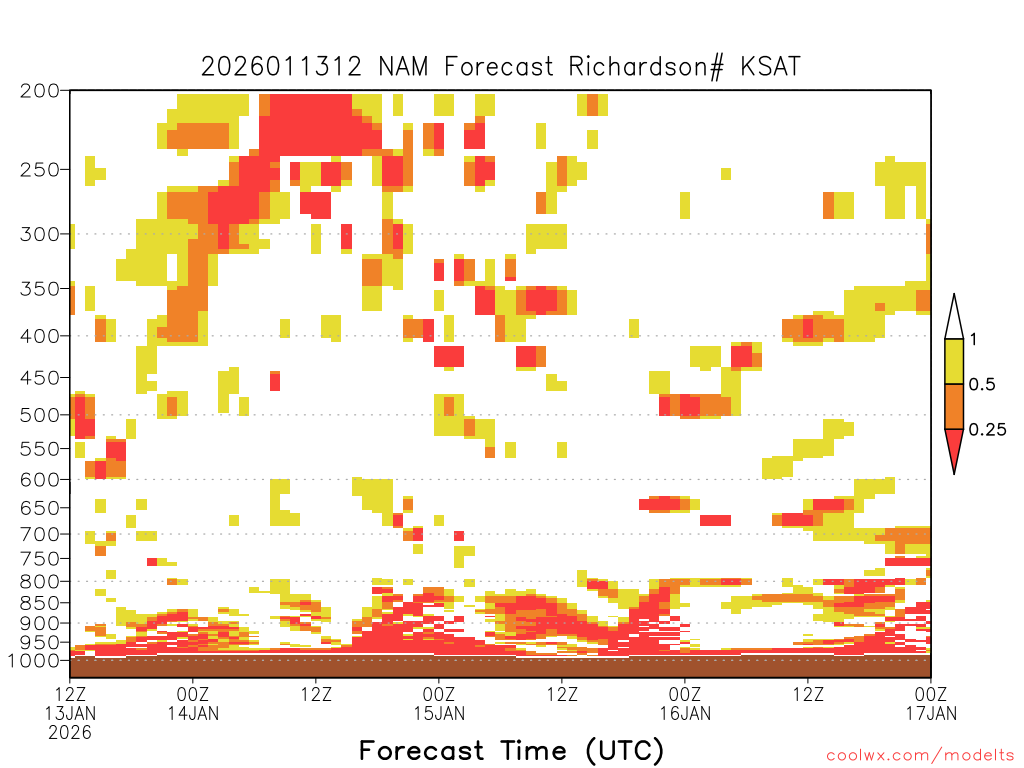 2026011312 NAM Forecast Richardson# KSAT

200
250
300
350
400
450
500
550
600
650
700
750
800
850
900
950
1000

1
0.5
0.25

12Z 13JAN 2026
00Z 14JAN
12Z
00Z 15JAN
12Z
00Z 16JAN
12Z
00Z 17JAN

Forecast Time (UTC)

coolwx.com/modelts